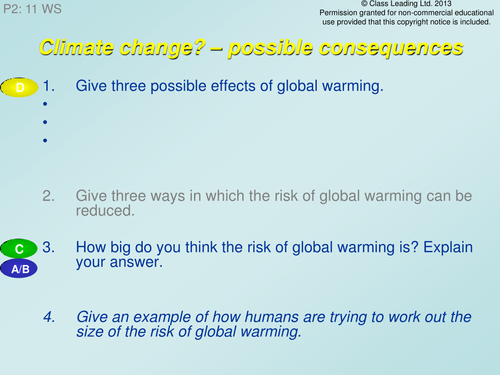 P2: 11 WS

© Class Leading Ltd. 2013
Permission granted for non-commercial educational use provided that this copyright notice is included.

Climate change? – possible consequences

D

1. Give three possible effects of global warming.
•
•
•

2. Give three ways in which the risk of global warming can be reduced.

C
A/B

3. How big do you think the risk of global warming is? Explain your answer.

4. Give an example of how humans are trying to work out the size of the risk of global warming.